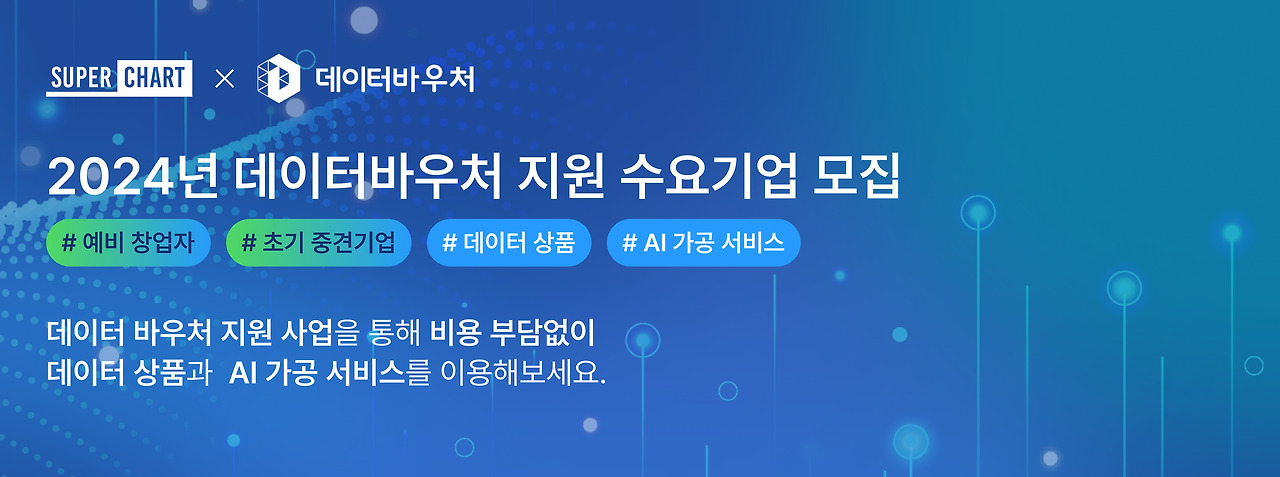 SUPER CHART × 데이터바우처

2024년 데이터바우처 지원 수요기업 모집

# 예비 창업자 # 초기 중견기업 # 데이터 상품 # AI 가공 서비스

데이터 바우처 지원 사업을 통해 비용 부담없이
데이터 상품과 AI 가공 서비스를 이용해보세요.